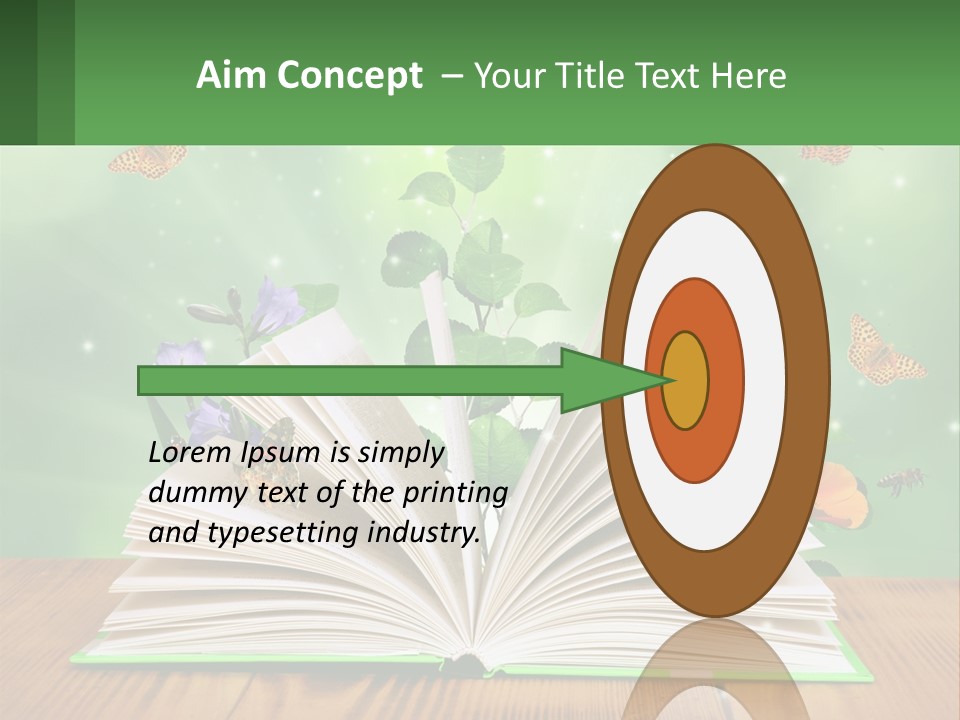 Aim Concept – Your Title Text Here

Lorem Ipsum is simply dummy text of the printing and typesetting industry.